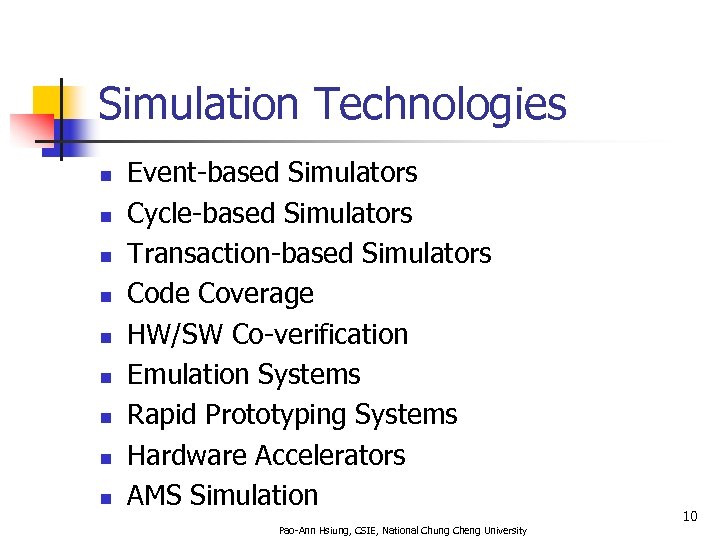 Simulation Technologies

- Event-based Simulators
- Cycle-based Simulators
- Transaction-based Simulators
- Code Coverage
- HW/SW Co-verification
- Emulation Systems
- Rapid Prototyping Systems
- Hardware Accelerators
- AMS Simulation

10

Pao-Ann Hsiung, CSIE, National Chung Cheng University